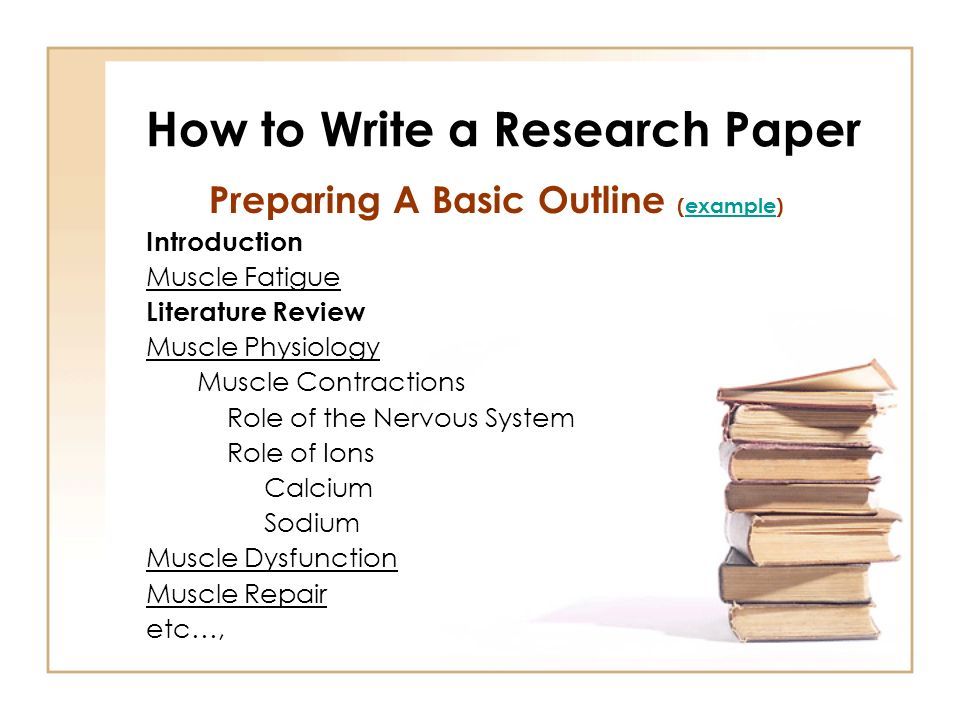 How to Write a Research Paper

Preparing A Basic Outline (example)

Introduction
Muscle Fatigue
Literature Review
Muscle Physiology
Muscle Contractions
Role of the Nervous System
Role of Ions
Calcium
Sodium
Muscle Dysfunction
Muscle Repair
etc…,